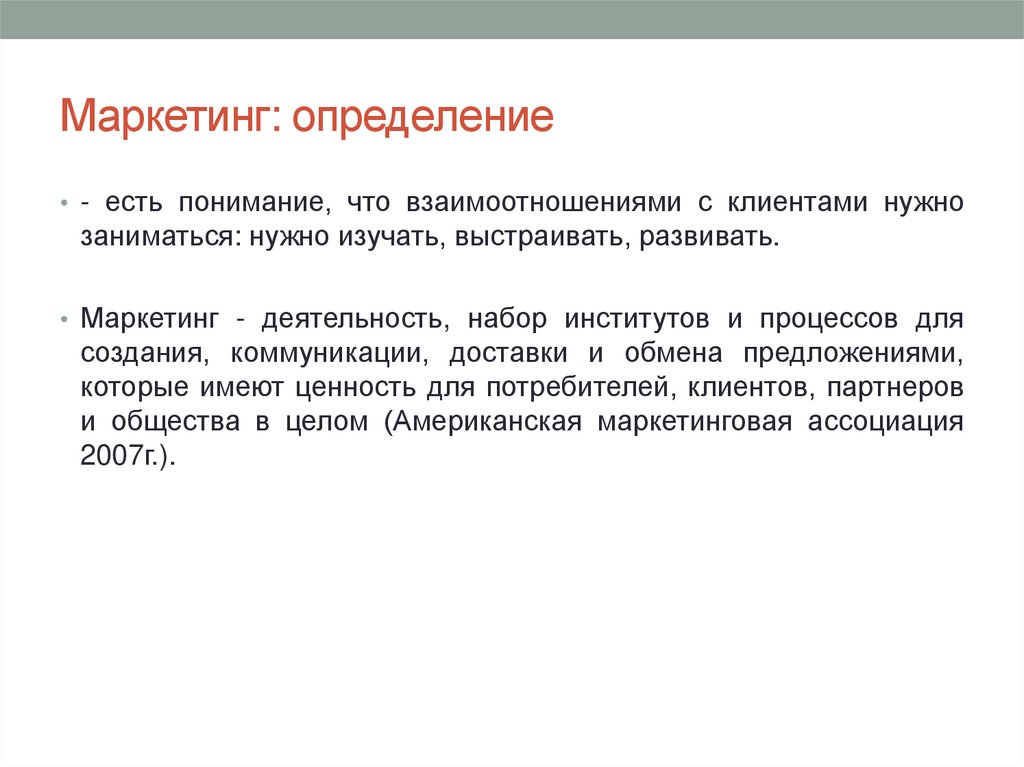 Маркетинг: определение

• - есть понимание, что взаимоотношениями с клиентами нужно заниматься: нужно изучать, выстраивать, развивать.

• Маркетинг - деятельность, набор институтов и процессов для создания, коммуникации, доставки и обмена предложениями, которые имеют ценность для потребителей, клиентов, партнеров и общества в целом (Американская маркетинговая ассоциация 2007г.).